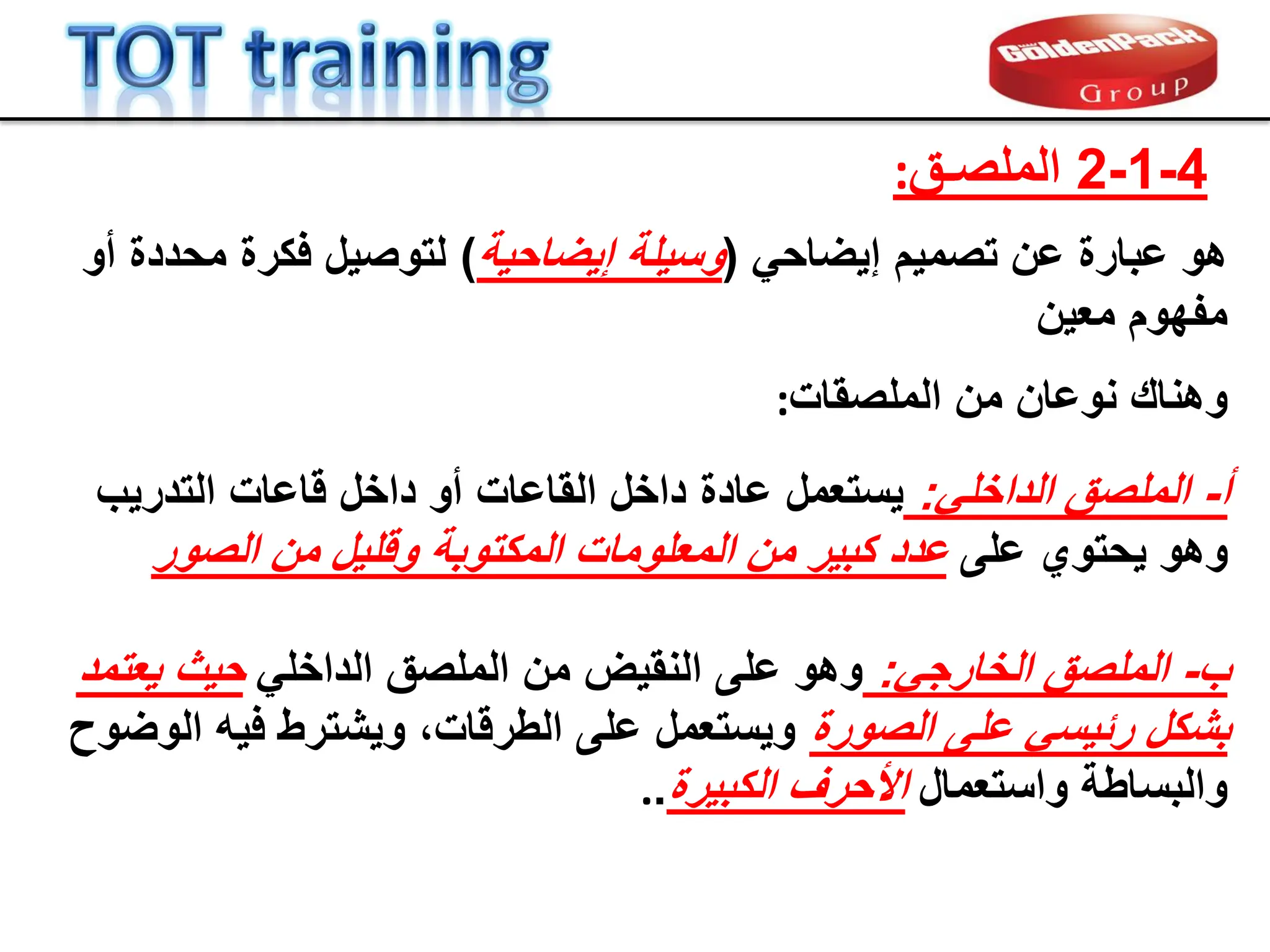 TOT training

GoldenPack
Group

4-1-2 الملصق:

هو عبارة عن تصميم إيضاحي (وسيلة إيضاحية) لتوصيل فكرة محددة أو مفهوم معين

وهناك نوعان من الملصقات:

أ- الملصق الداخلي: يستعمل عادة داخل القاعات أو داخل قاعات التدريب وهو يحتوي على عدد كبير من المعلومات المكتوبة وقليل من الصور

ب- الملصق الخارجي: وهو على النقيض من الملصق الداخلي حيث يعتمد بشكل رئيسي على الصورة ويستعمل على الطرقات، ويشترط فيه الوضوح والبساطة واستعمال الأحرف الكبيرة..